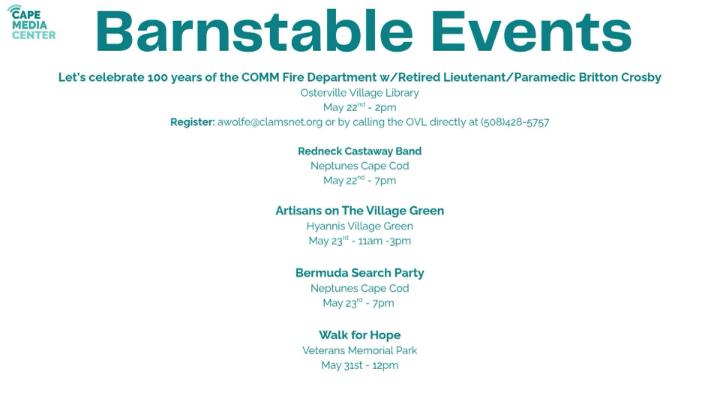 CAPE MEDIA CENTER

Barnstable Events

Let's celebrate 100 years of the COMM Fire Department w/Retired Lieutenant/Paramedic Britton Crosby
Osterville Village Library
May 22$^{nd}$ - 2pm
Register: awolfe@clamsnet.org or by calling the OVL directly at (508)428-5757

Redneck Castaway Band
Neptunes Cape Cod
May 22$^{nd}$ - 7pm

Artisans on The Village Green
Hyannis Village Green
May 23$^{rd}$ - 11am -3pm

Bermuda Search Party
Neptunes Cape Cod
May 23$^{rd}$ - 7pm

Walk for Hope
Veterans Memorial Park
May 31st - 12pm